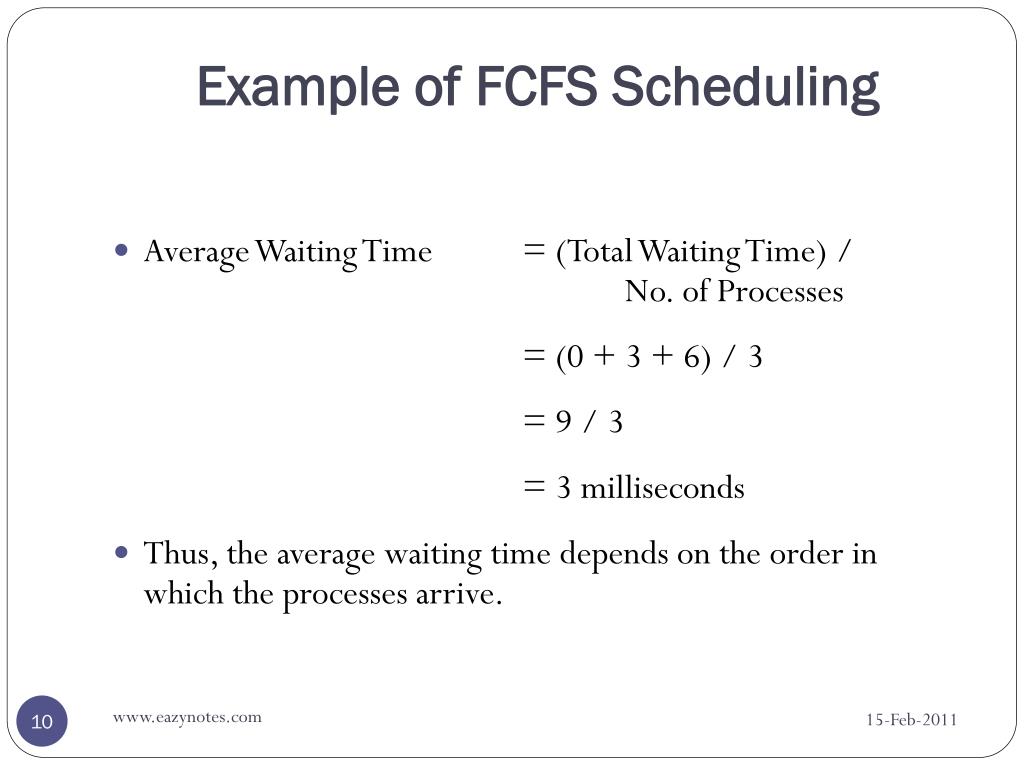 Example of FCFS Scheduling

- Average Waiting Time = (Total Waiting Time) / No. of Processes

= (0 + 3 + 6) / 3

= 9 / 3

= 3 milliseconds

- Thus, the average waiting time depends on the order in which the processes arrive.

10

www.eazynotes.com

15-Feb-2011